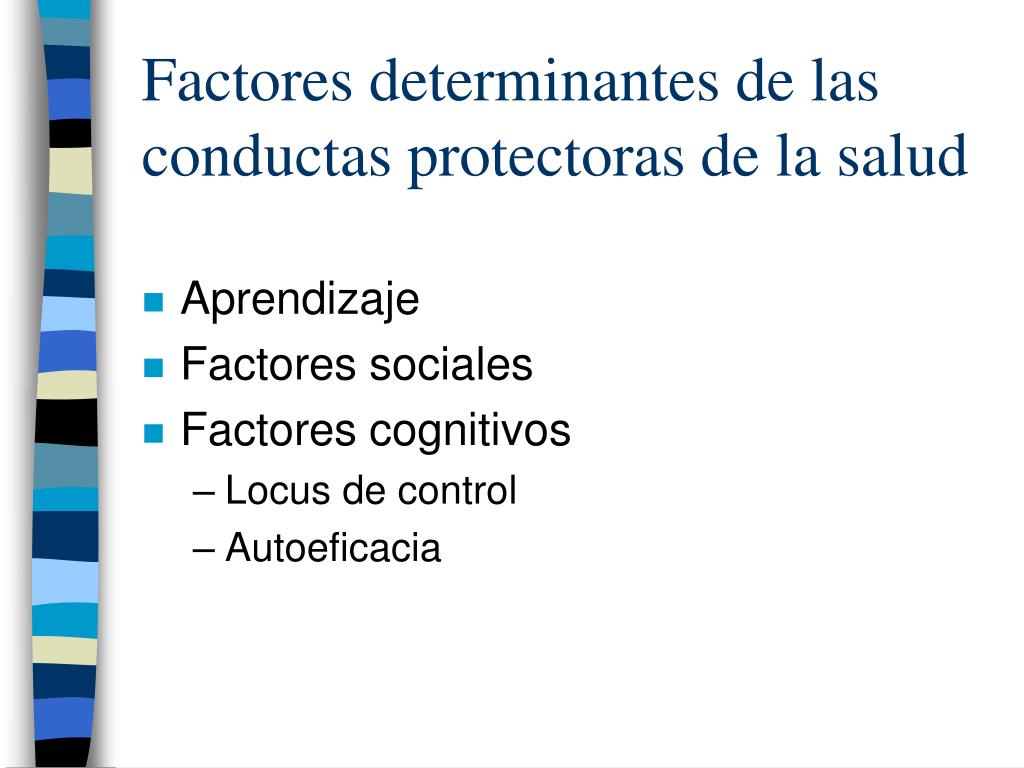 Factores determinantes de las conductas protectoras de la salud

Aprendizaje
Factores sociales
Factores cognitivos
– Locus de control
– Autoeficacia